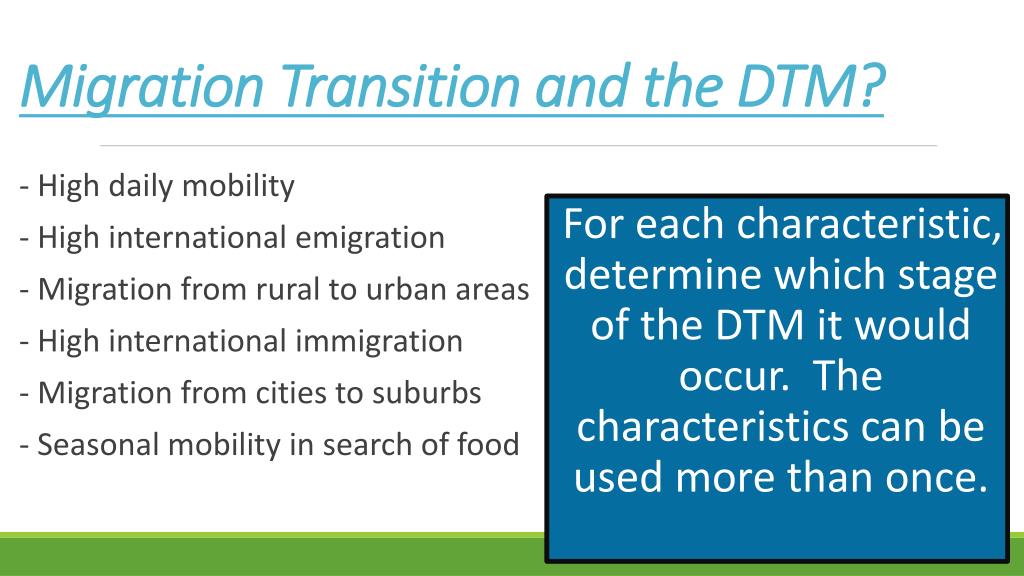 Migration Transition and the DTM?

- High daily mobility
- High international emigration
- Migration from rural to urban areas
- High international immigration
- Migration from cities to suburbs
- Seasonal mobility in search of food

For each characteristic, determine which stage of the DTM it would occur. The characteristics can be used more than once.